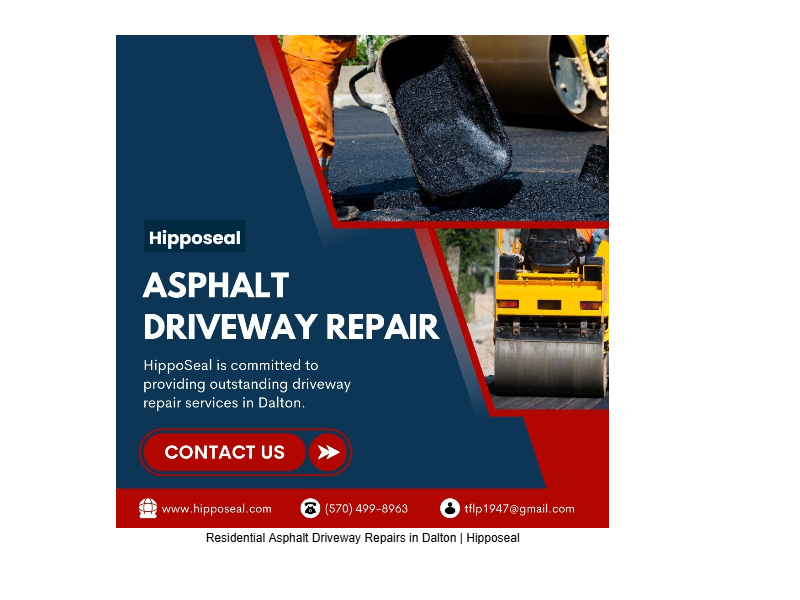 Hipposeal

ASPHALT DRIVEWAY REPAIR

HippoSeal is committed to providing outstanding driveway repair services in Dalton.

CONTACT US

www.hipposeal.com (570) 499-8963 tflp1947@gmail.com

Residential Asphalt Driveway Repairs in Dalton | Hipposeal